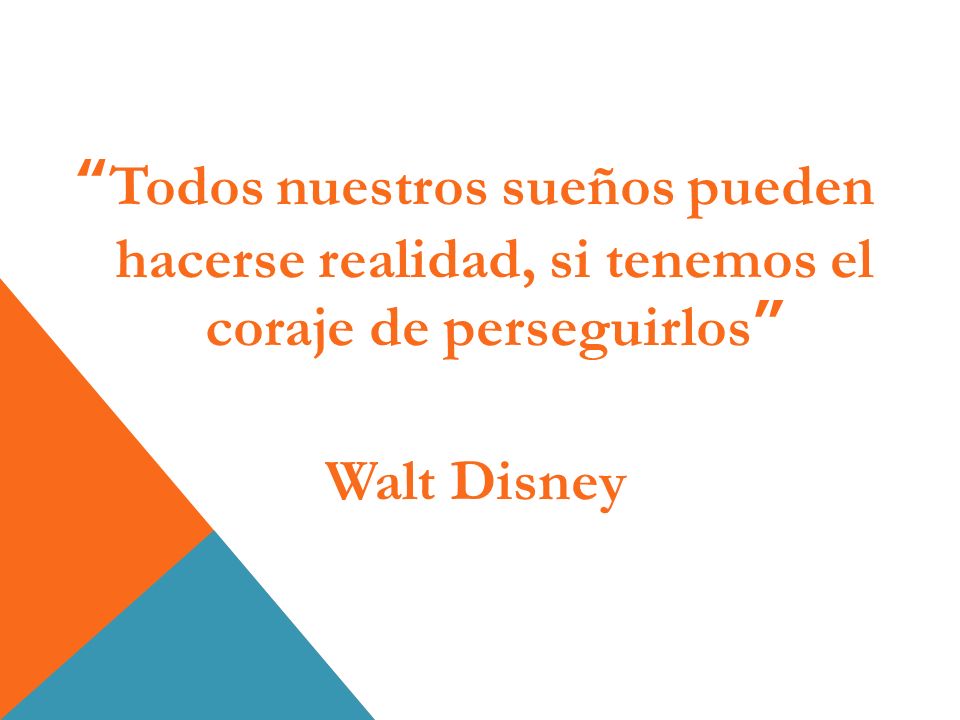 “Todos nuestros sueños pueden hacerse realidad, si tenemos el coraje de perseguirlos”

Walt Disney